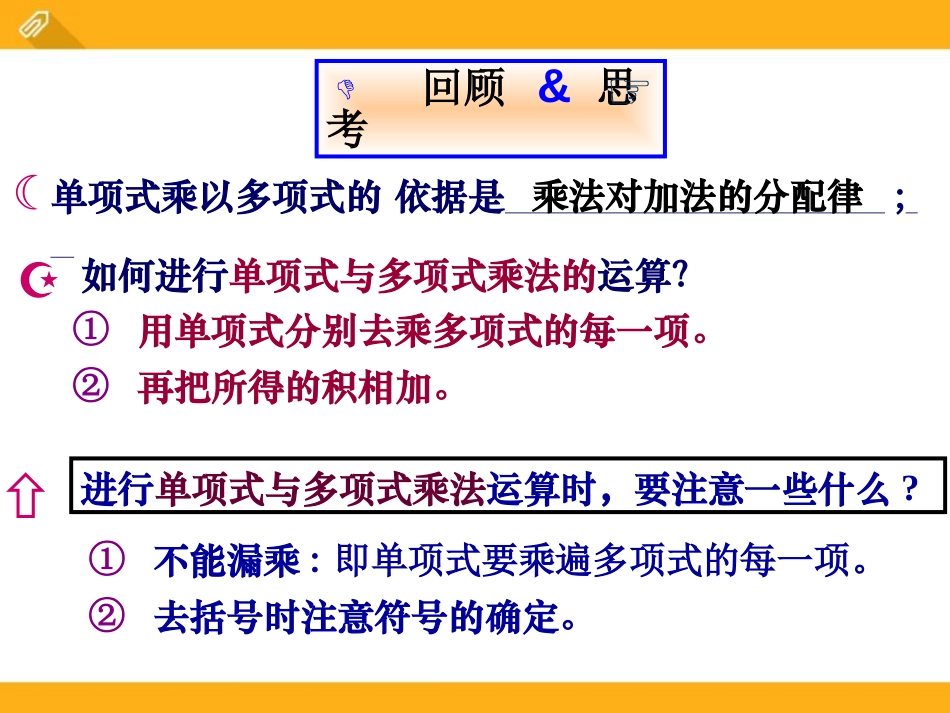 回顾 & 思考

单项式乘以多项式的 依据是 乘法对加法的分配律 ;

如何进行单项式与多项式乘法的运算?

① 用单项式分别去乘多项式的每一项。

② 再把所得的积相加。

进行单项式与多项式乘法运算时，要注意一些什么？

① 不能漏乘：即单项式要乘遍多项式的每一项。

② 去括号时注意符号的确定。